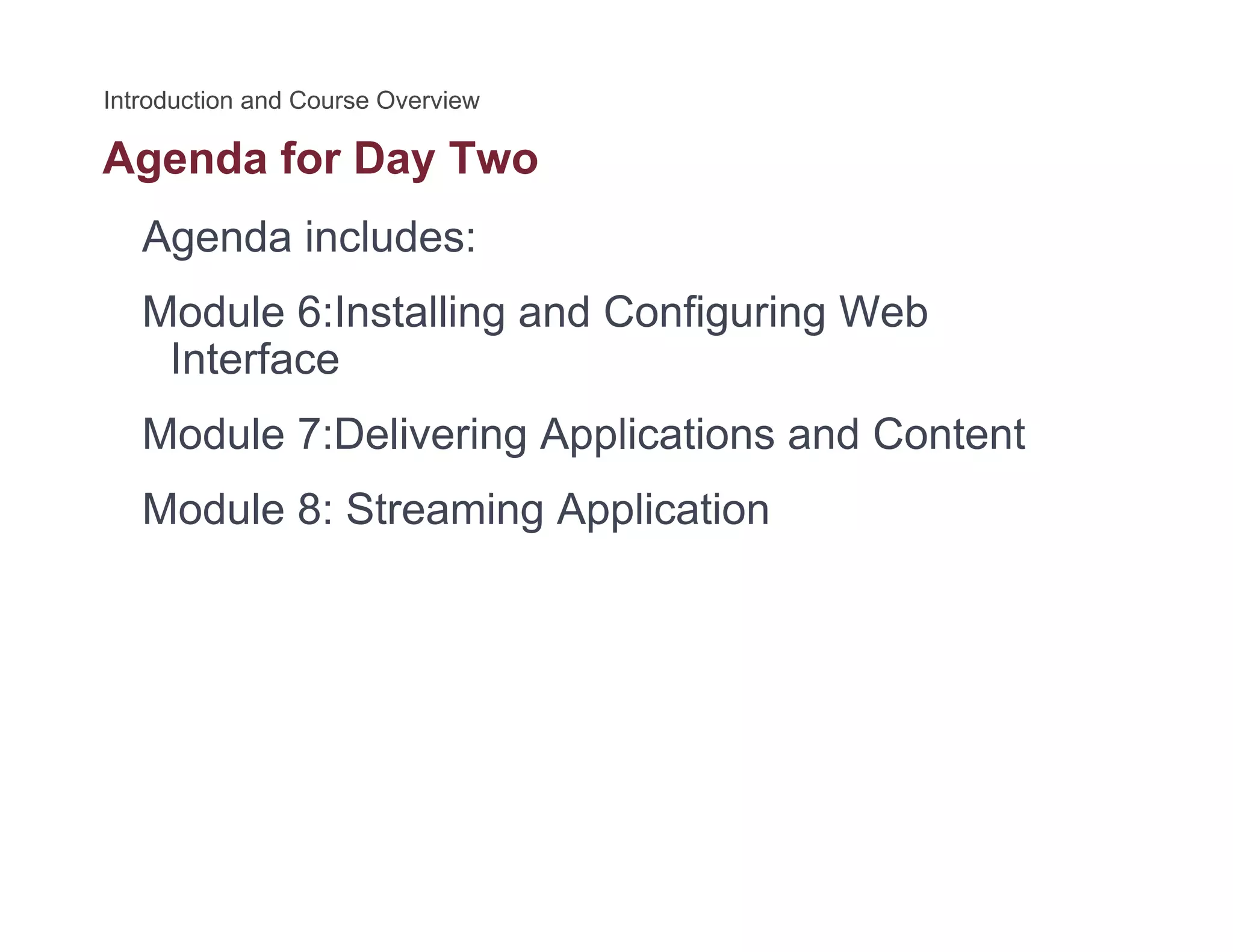 Introduction and Course Overview

Agenda for Day Two

Agenda includes:

Module 6:Installing and Configuring Web Interface

Module 7:Delivering Applications and Content

Module 8: Streaming Application